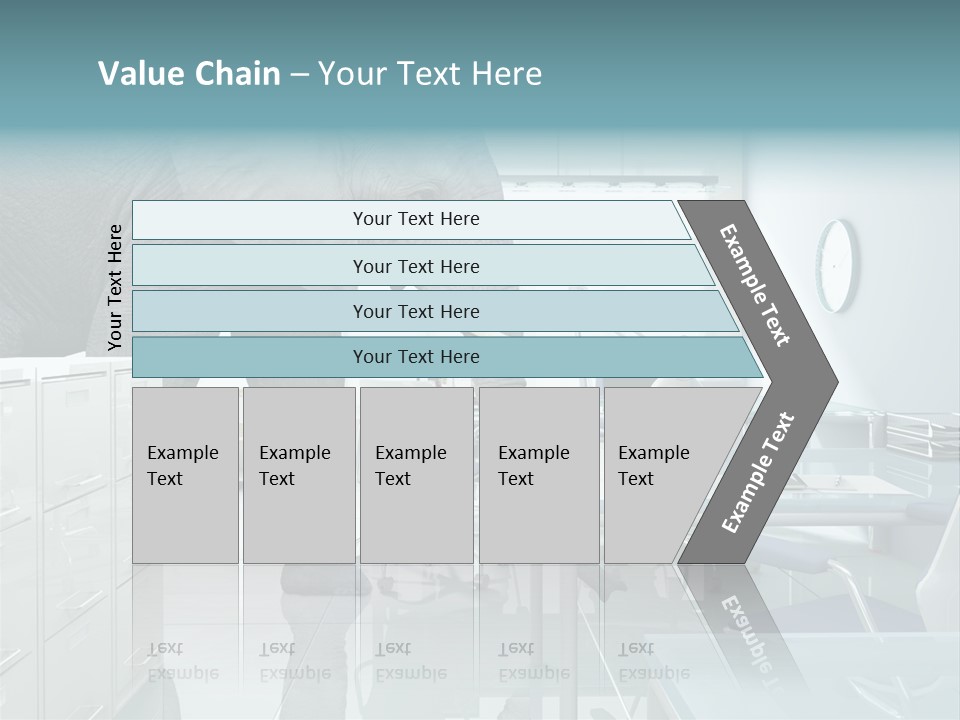 Value Chain – Your Text Here

Your Text Here

Your Text Here

Your Text Here

Your Text Here

Your Text Here

Example Text

Example Text

Example Text

Example Text

Example Text

Example Text

Example Text